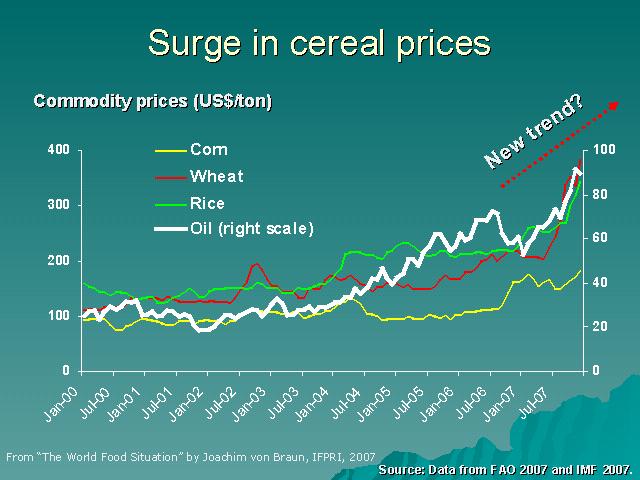 Surge in cereal prices

Commodity prices (US$/ton)

New trend?

Corn
Wheat
Rice
Oil (right scale)

400
300
200
100
0

100
80
60
40
20
0

Jan-00
Jul-00
Jan-01
Jul-01
Jan-02
Jul-02
Jan-03
Jul-03
Jan-04
Jul-04
Jan-05
Jul-05
Jan-06
Jul-06
Jan-07
Jul-07

From "The World Food Situation" by Joachim von Braun, IFPRI, 2007

Source: Data from FAO 2007 and IMF 2007.